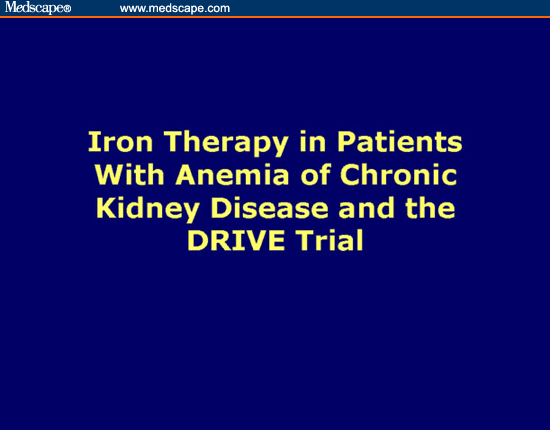 Medscape® www.medscape.com

Iron Therapy in Patients With Anemia of Chronic Kidney Disease and the DRIVE Trial